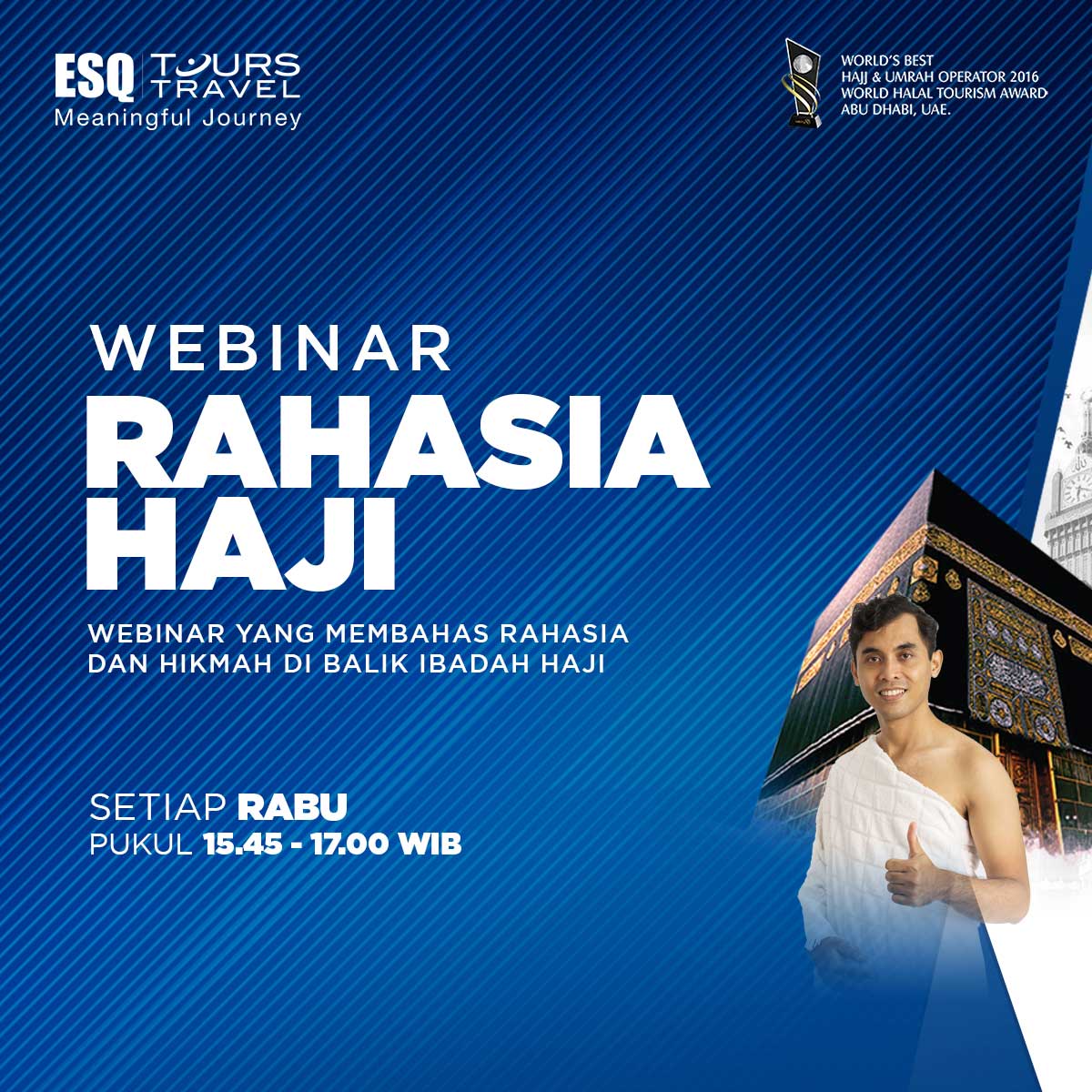 ESQ TOURS TRAVEL
Meaningful Journey

WORLD'S BEST
HAJJ & UMRAH OPERATOR 2016
WORLD HALAL TOURISM AWARD
ABU DHABI, UAE.

WEBINAR
RAHASIA HAJI

WEBINAR YANG MEMBAHAS RAHASIA DAN HIKMAH DI BALIK IBADAH HAJI

SETIAP RABU
PUKUL 15.45 - 17.00 WIB